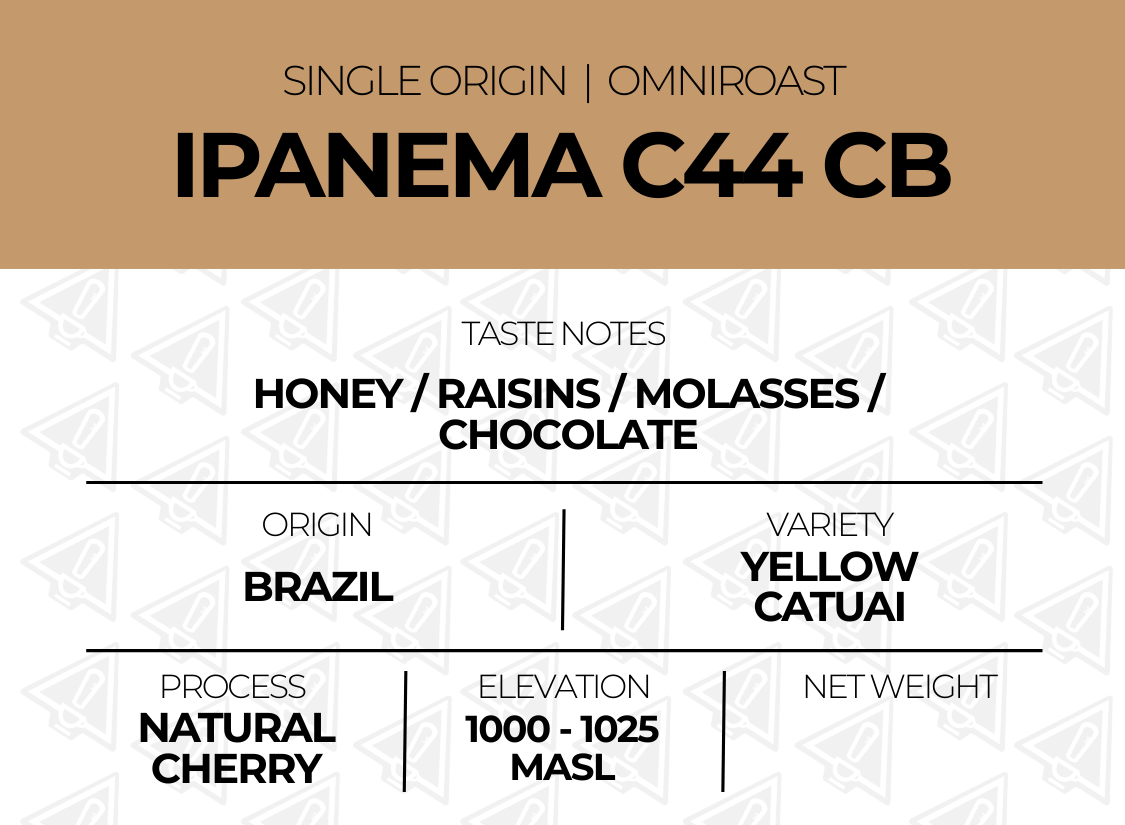 SINGLE ORIGIN | OMNIROAST
IPANEMA C44 CB

TASTE NOTES
HONEY / RAISINS / MOLASSES / CHOCOLATE

ORIGIN
BRAZIL

VARIETY
YELLOW CATUAI

PROCESS
NATURAL CHERRY

ELEVATION
1000 - 1025 MASL

NET WEIGHT